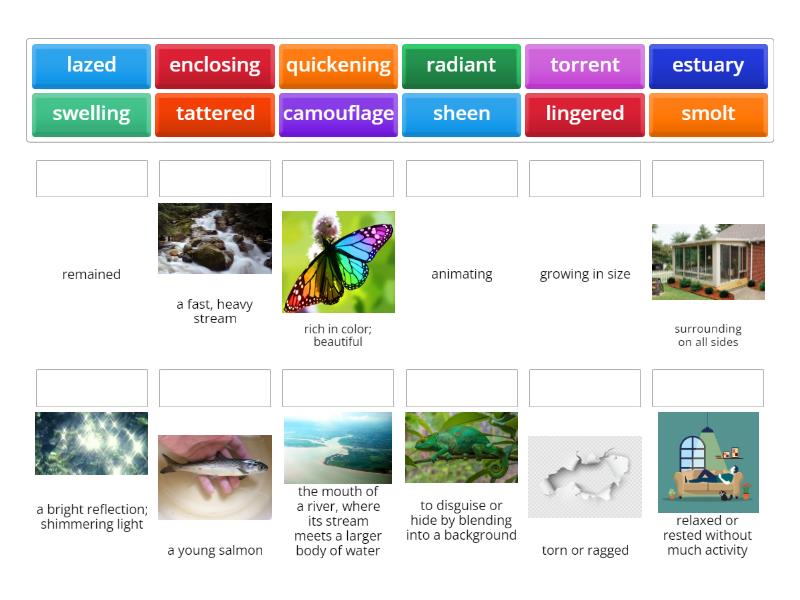 lazed
enclosing
quickening
radiant
torrent
estuary
swelling
tattered
camouflage
sheen
lingered
smolt

remained

a fast, heavy stream

rich in color; beautiful

animating

growing in size

surrounding on all sides

a bright reflection; shimmering light

a young salmon

the mouth of a river, where its stream meets a larger body of water

to disguise or hide by blending into a background

torn or ragged

relaxed or rested without much activity